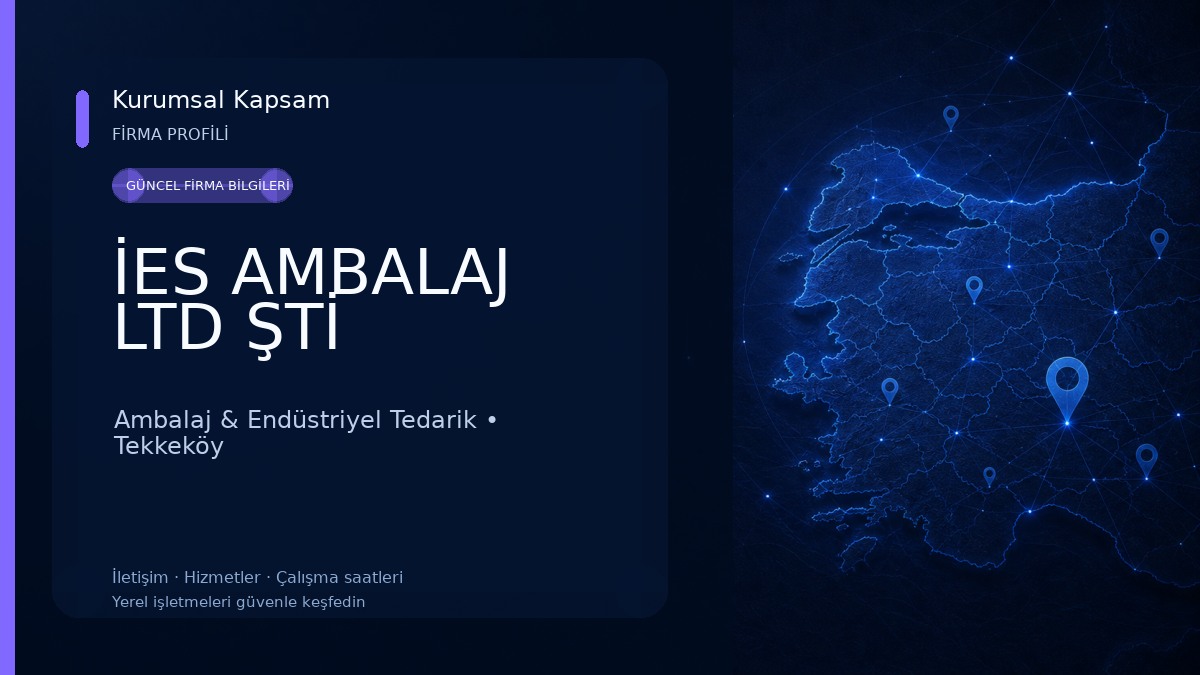 Kurumsal Kapsam
FİRMA PROFİLİ

GÜNCEL FİRMA BİLGİLERİ

İES AMBALAJ LTD ŞTİ

Ambalaj & Endüstriyel Tedarik • Tekkeköy

İletişim · Hizmetler · Çalışma saatleri
Yerel işletmeleri güvenle keşfedin